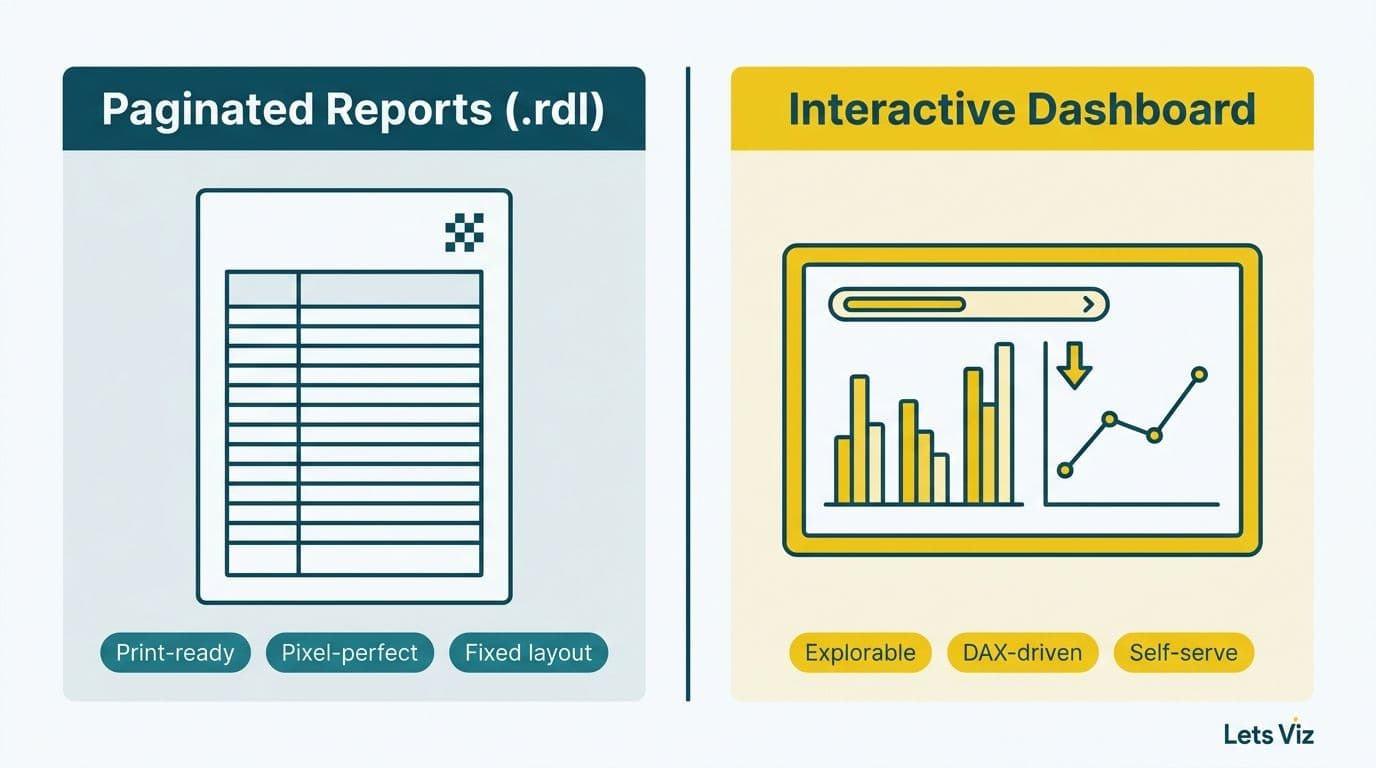 Paginated Reports (.rdl)

Print-ready
Pixel-perfect
Fixed layout

Interactive Dashboard

Explorable
DAX-driven
Self-serve

Lets Viz